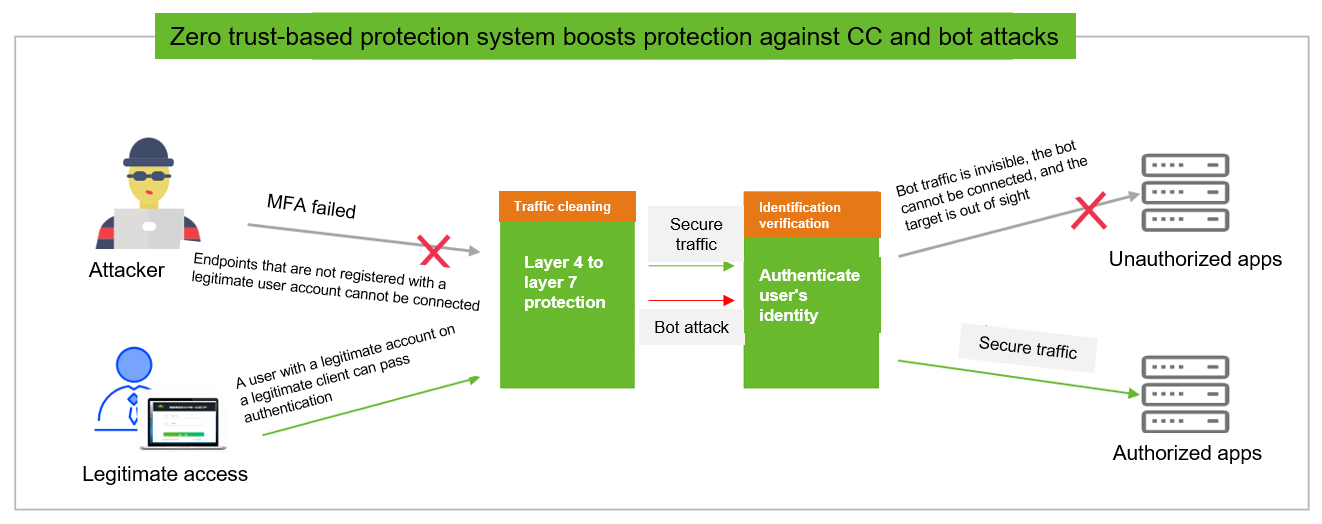 Zero trust-based protection system boosts protection against CC and bot attacks

Attacker

MFA failed

Endpoints that are not registered with a legitimate user account cannot be connected

Legitimate access

A user with a legitimate account on a legitimate client can pass authentication

Traffic cleaning

Layer 4 to layer 7 protection

Secure traffic

Bot attack

Identification verification

Authenticate user's identity

Bot traffic is invisible, the bot cannot be connected, and the target is out of sight

Unauthorized apps

Secure traffic

Authorized apps